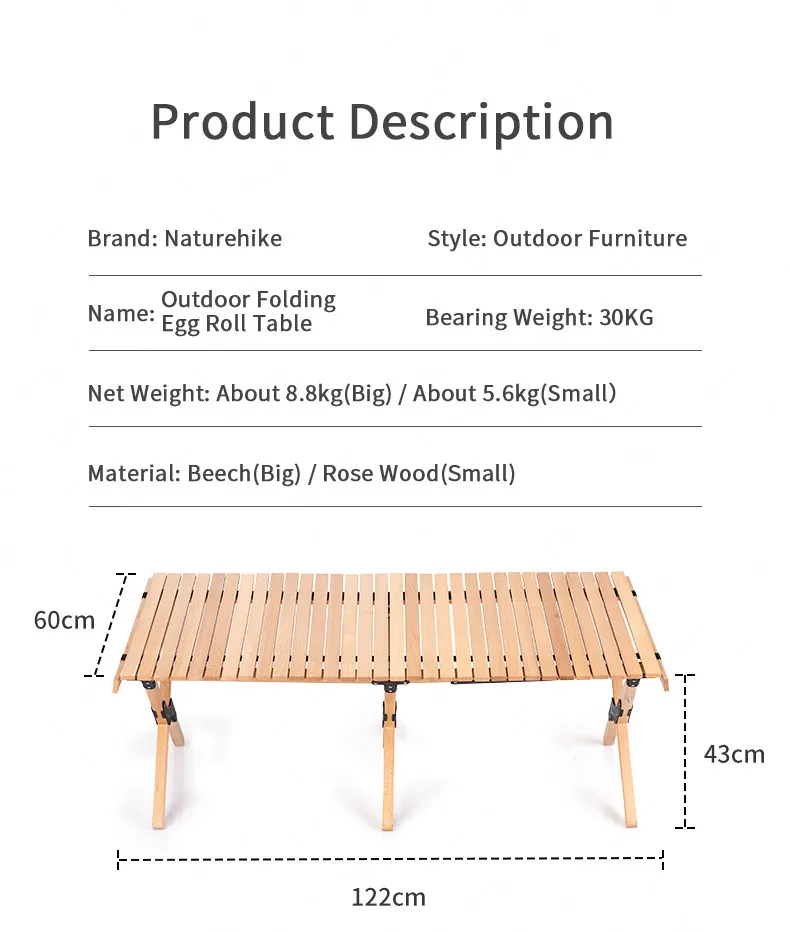 Product Description

Brand: Naturehike

Style: Outdoor Furniture

Name: Outdoor Folding Egg Roll Table

Bearing Weight: 30KG

Net Weight: About 8.8kg(Big) / About 5.6kg(Small)

Material: Beech(Big) / Rose Wood(Small)

60cm

43cm

122cm